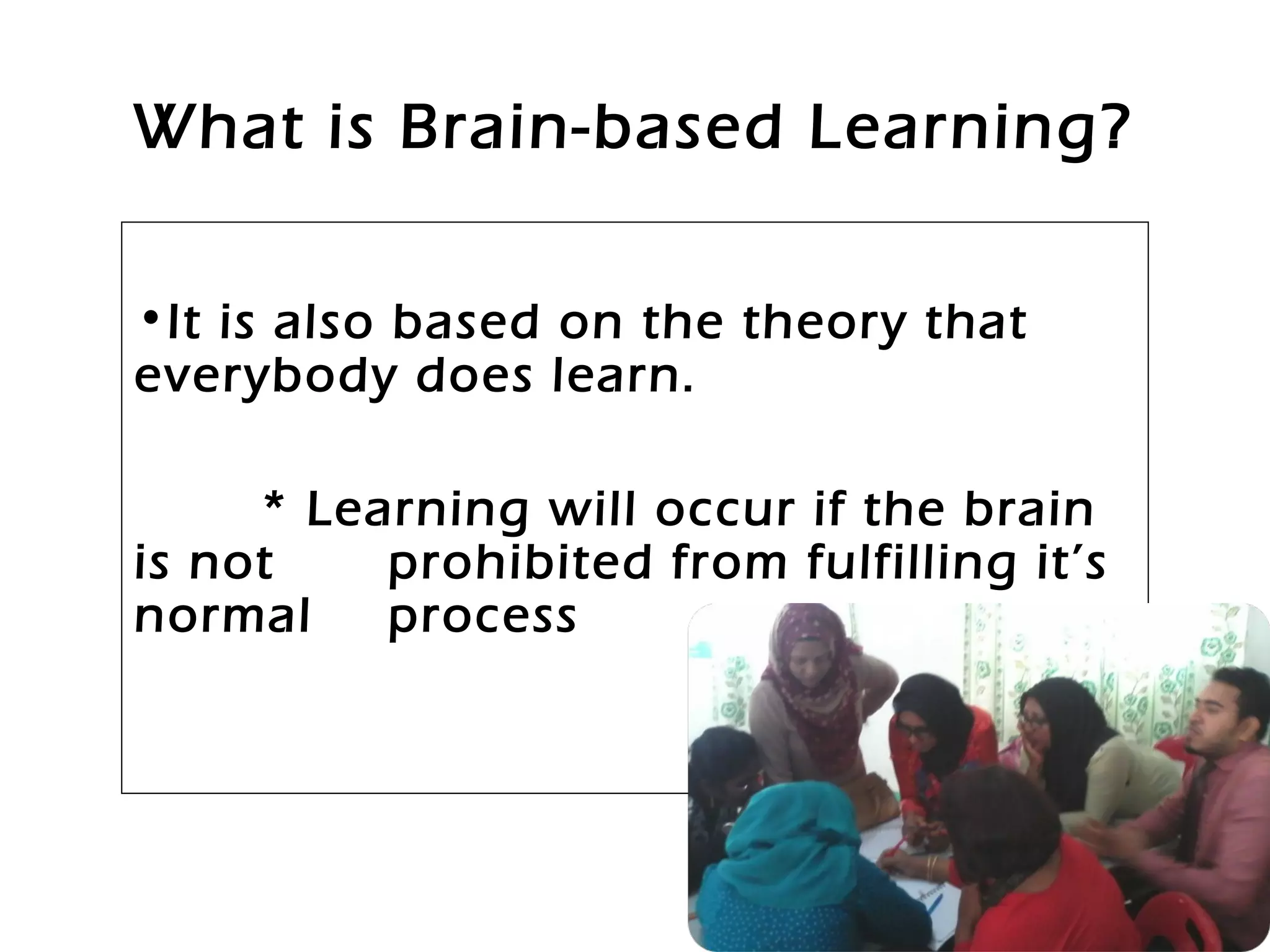 What is Brain-based Learning?

•It is also based on the theory that everybody does learn.

* Learning will occur if the brain is not prohibited from fulfilling it's normal process